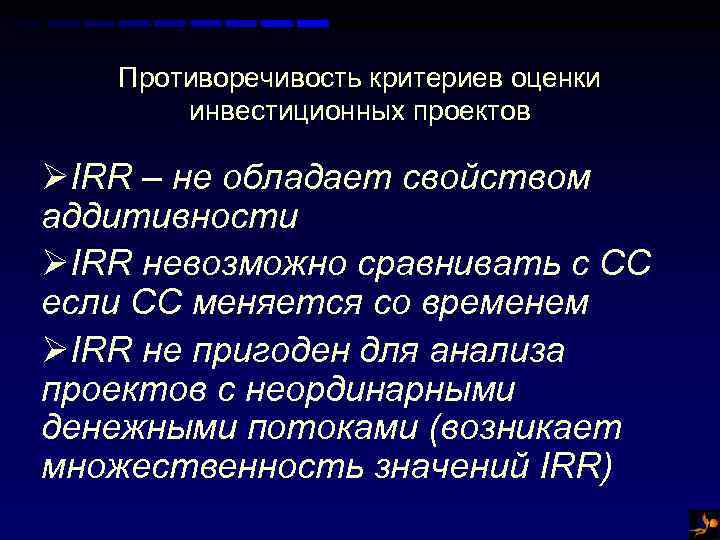 Противоречивость критериев оценки инвестиционных проектов

➢IRR – не обладает свойством аддитивности

➢IRR невозможно сравнивать с СС если СС меняется со временем

➢IRR не пригоден для анализа проектов с неординарными денежными потоками (возникает множественность значений IRR)